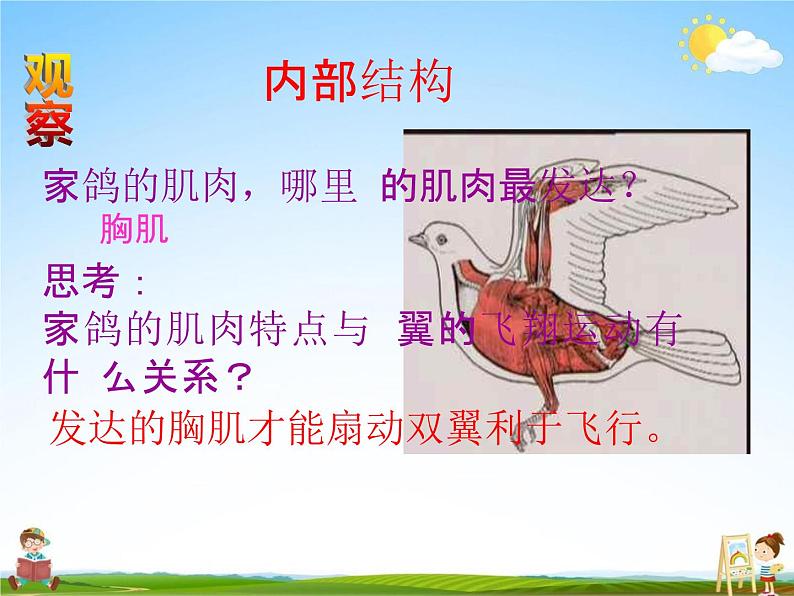 观察

内部结构

家鸽的肌肉，哪里 的肌肉最发达？
胸肌

思考：
家鸽的肌肉特点与 翼的飞翔运动有什 么关系？
发达的胸肌才能扇动双翼利于飞行。